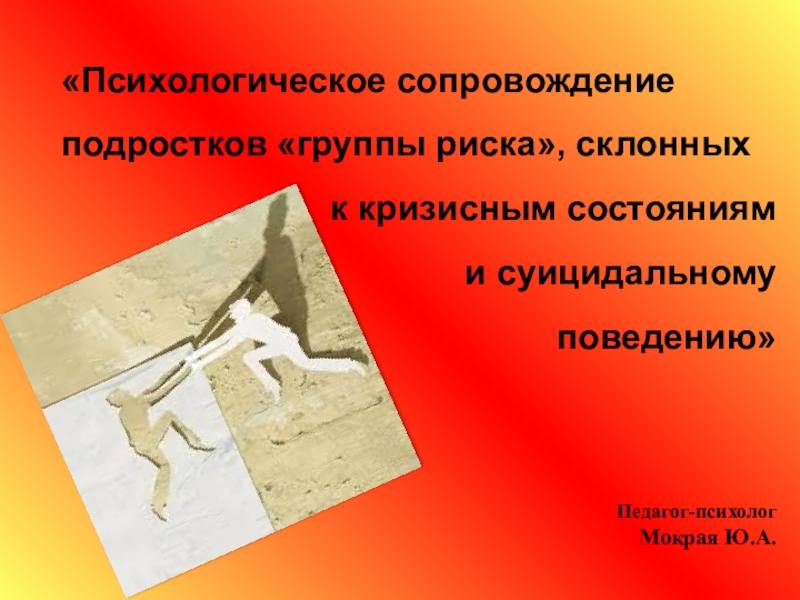 «Психологическое сопровождение подростков «группы риска», склонных к кризисным состояниям и суицидальному поведению»

Педагог-психолог
Мокрая Ю.А.